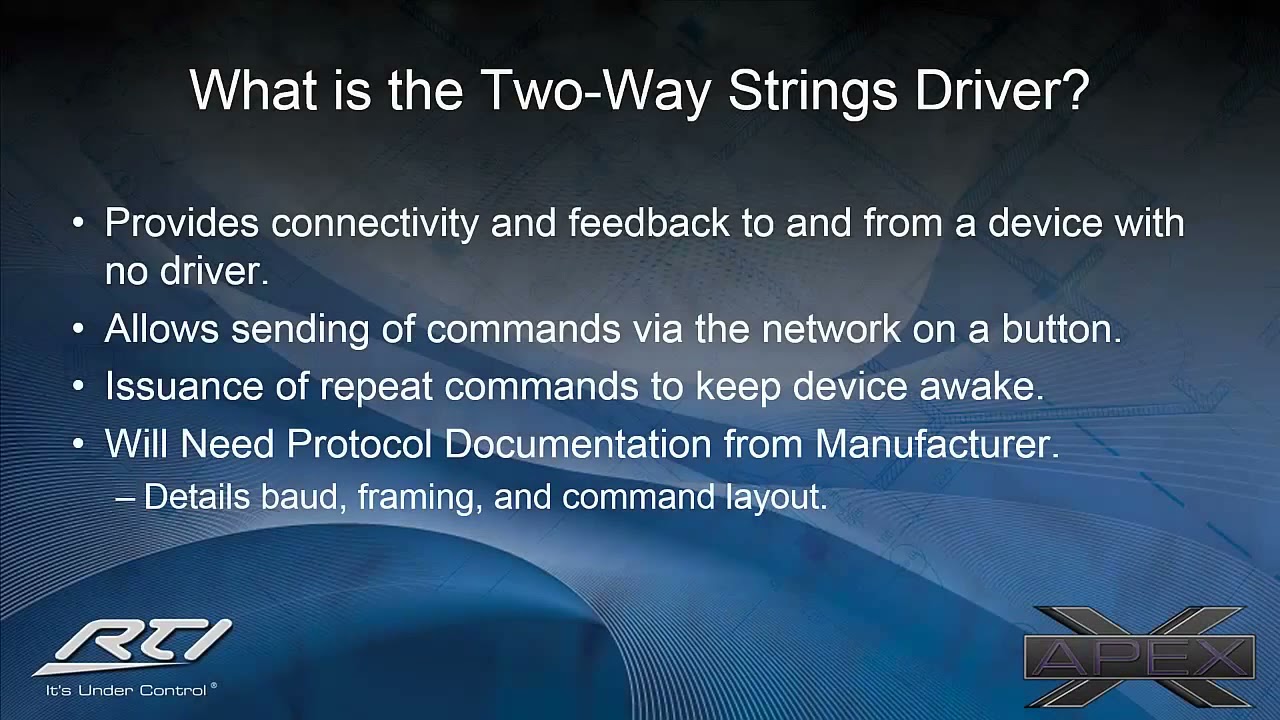 What is the Two-Way Strings Driver?

• Provides connectivity and feedback to and from a device with no driver.
• Allows sending of commands via the network on a button.
• Issuance of repeat commands to keep device awake.
• Will Need Protocol Documentation from Manufacturer.
– Details baud, framing, and command layout.

RTI
It's Under Control®

APEX